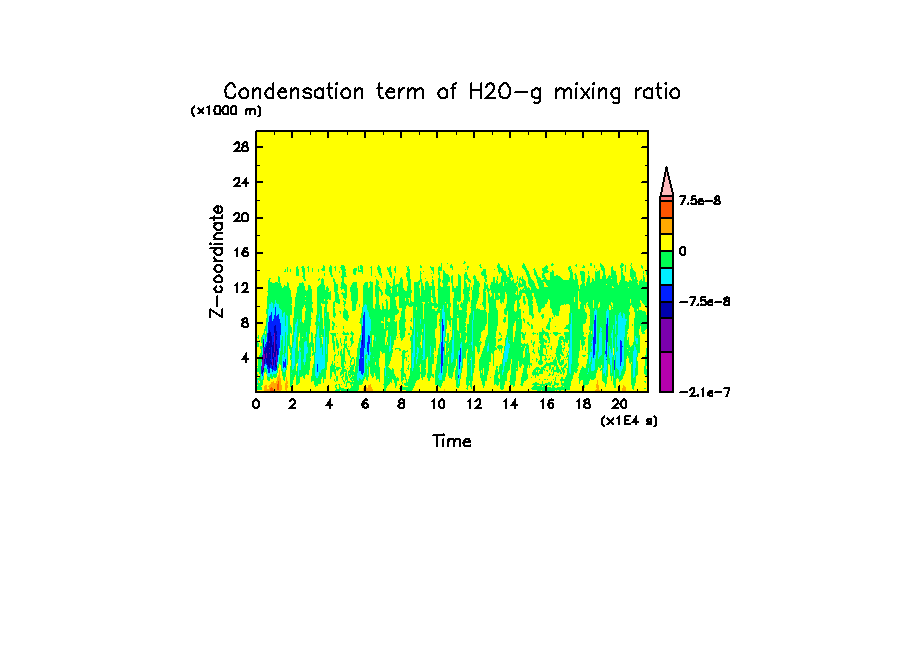 Condensation term of H2O-g mixing ratio

(x1000 m)

Z-coordinate

28
24
20
16
12
8
4

0 2 4 6 8 10 12 14 16 18 20
(x1E4 s)

Time

7.5e-8
0
-7.5e-8
-2.1e-7